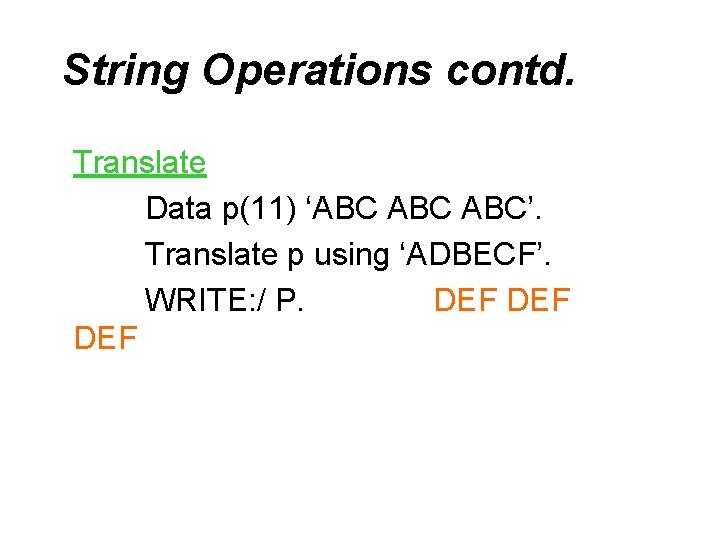 String Operations contd.

Translate

Data p(11) ‘ABC ABC ABC’.

Translate p using ‘ADBECF’.

WRITE:/ P. DEF DEF DEF